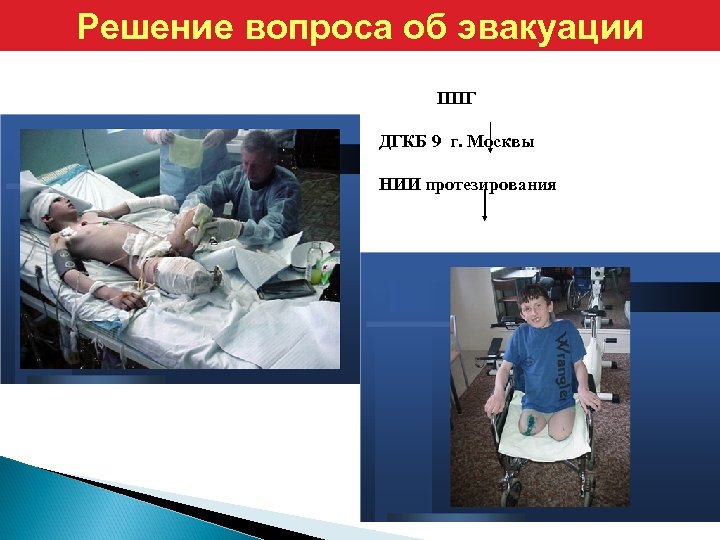 Решение вопроса об эвакуации

ППГ

ДГКБ 9 г. Москвы

НИИ протезирования

Wrangler